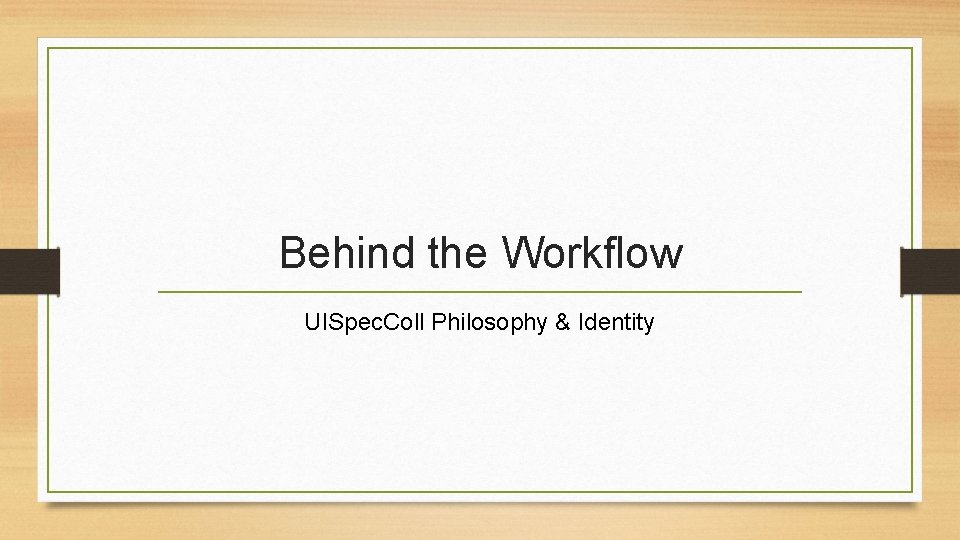 Behind the Workflow

UISpecColl Philosophy & Identity